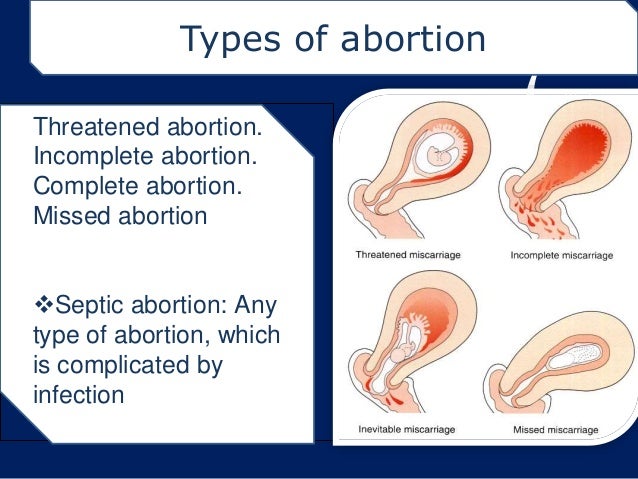 Types of abortion

Threatened abortion.
Incomplete abortion.
Complete abortion.
Missed abortion

❖Septic abortion: Any type of abortion, which is complicated by infection

Threatened miscarriage

Incomplete miscarriage

Inevitable miscarriage

Missed miscarriage